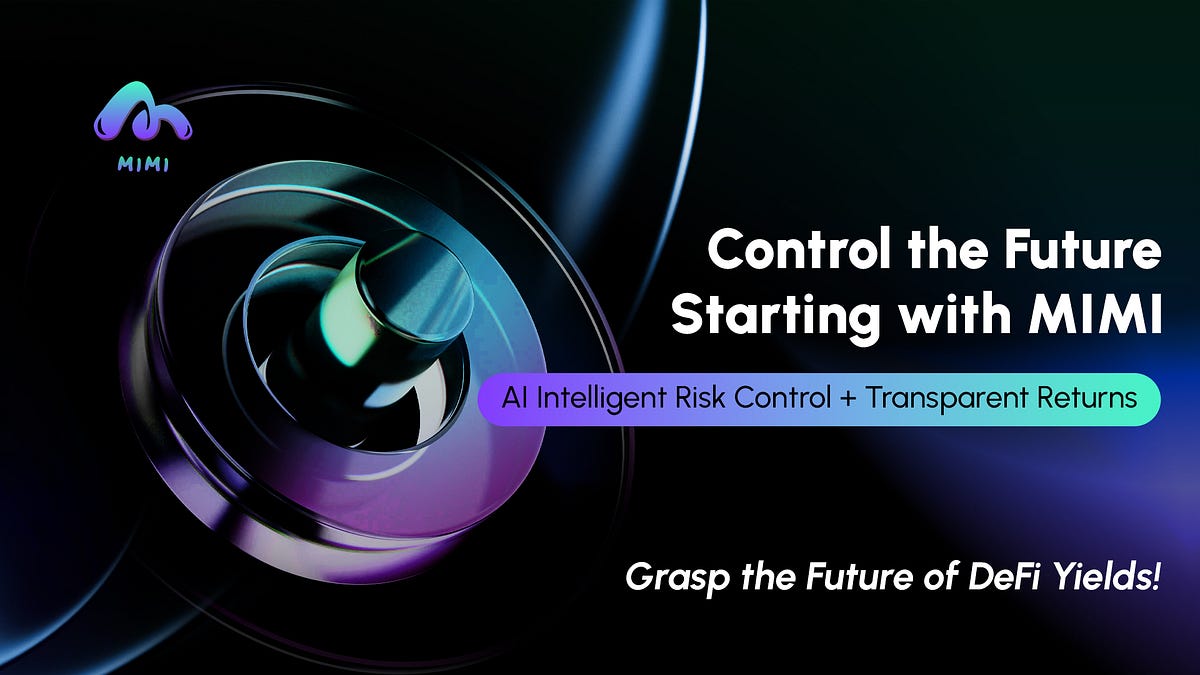 MIMI

Control the Future Starting with MIMI

AI Intelligent Risk Control + Transparent Returns

Grasp the Future of DeFi Yields!